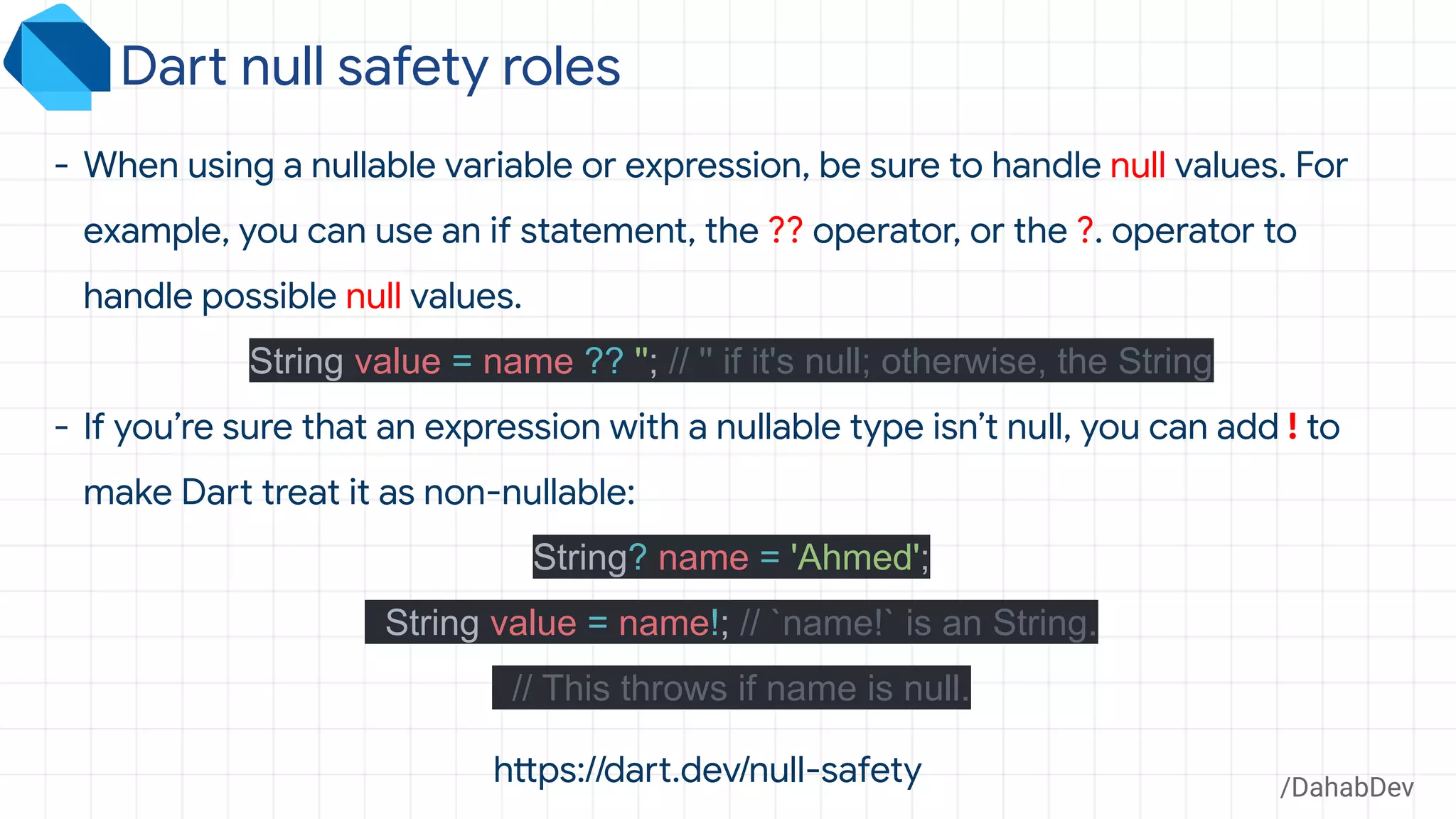 Dart null safety roles

- When using a nullable variable or expression, be sure to handle null values. For example, you can use an if statement, the ?? operator, or the ?. operator to handle possible null values.

String value = name ?? ''; // '' if it's null; otherwise, the String

- If you're sure that an expression with a nullable type isn't null, you can add ! to make Dart treat it as non-nullable:

String? name = 'Ahmed';

String value = name!; // `name!` is an String.

// This throws if name is null.

https://dart.dev/null-safety

/DahabDev